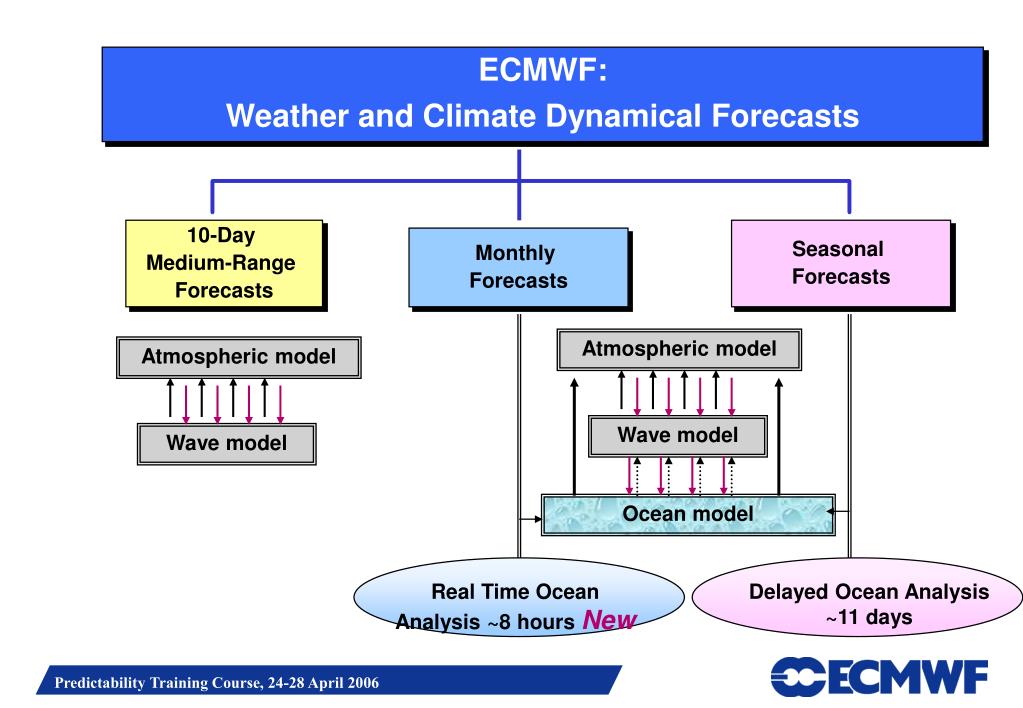 ECMWF:
Weather and Climate Dynamical Forecasts

10-Day Medium-Range Forecasts

Monthly Forecasts

Seasonal Forecasts

Atmospheric model

Wave model

Atmospheric model

Wave model

Ocean model

Real Time Ocean Analysis ~8 hours New

Delayed Ocean Analysis ~11 days

Predictability Training Course, 24-28 April 2006

ECMWF